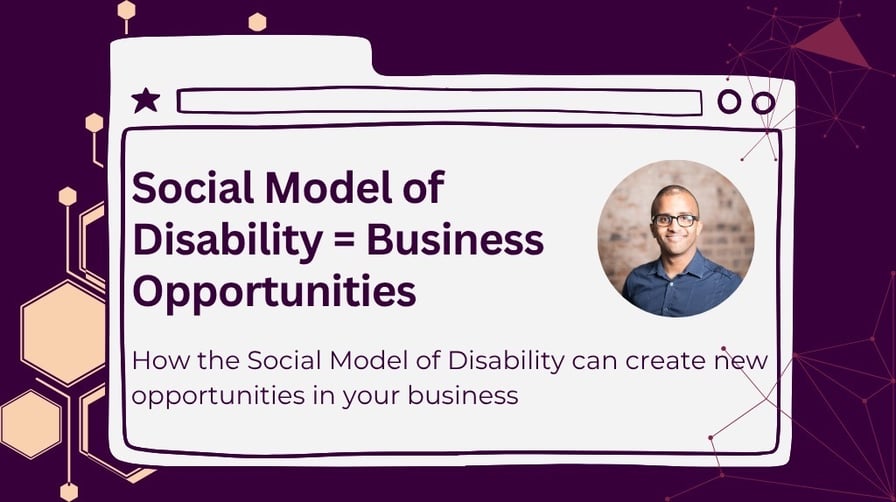 Social Model of Disability = Business Opportunities

How the Social Model of Disability can create new opportunities in your business